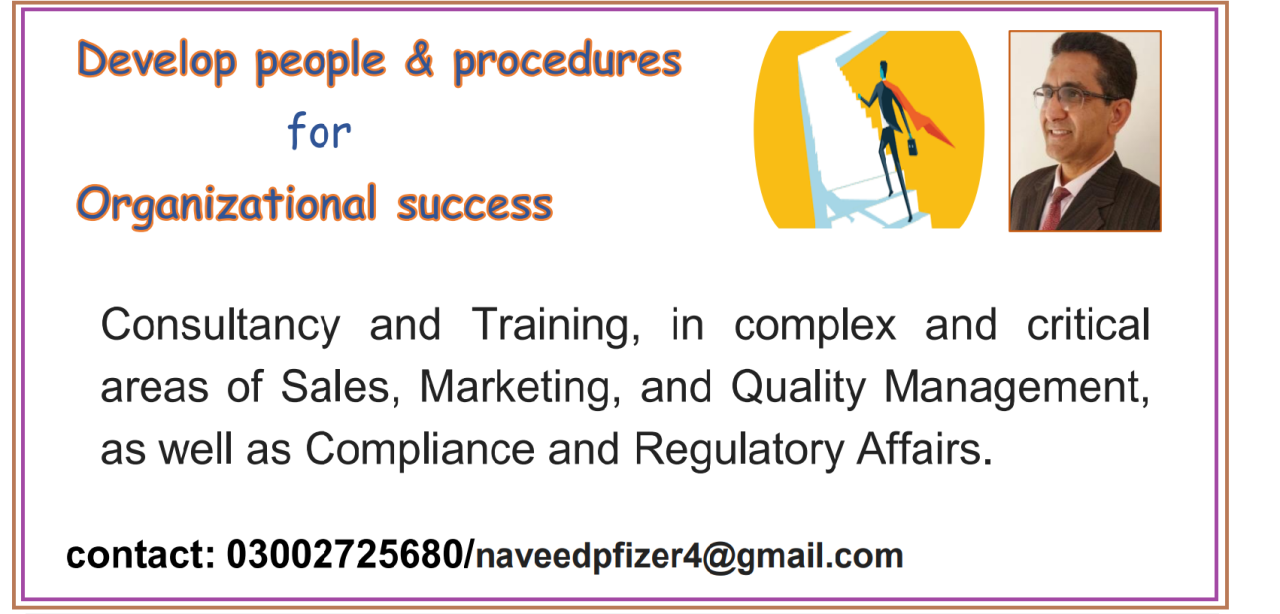 Develop people & procedures
for
Organizational success

Consultancy and Training, in complex and critical areas of Sales, Marketing, and Quality Management, as well as Compliance and Regulatory Affairs.

contact: 03002725680/naveedpfizer4@gmail.com